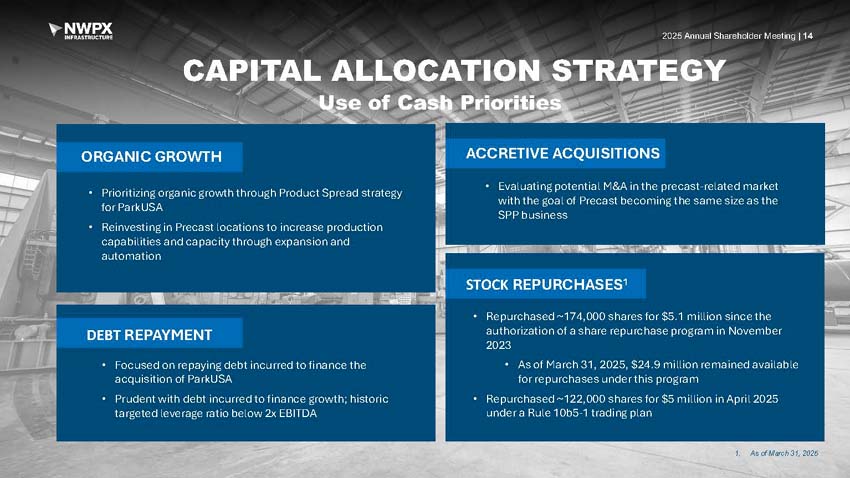 NWPX INFRASTRUCTURE

2025 Annual Shareholder Meeting | 14

CAPITAL ALLOCATION STRATEGY

Use of Cash Priorities

ORGANIC GROWTH

• Prioritizing organic growth through Product Spread strategy for ParkUSA

• Reinvesting in Precast locations to increase production capabilities and capacity through expansion and automation

DEBT REPAYMENT

• Focused on repaying debt incurred to finance the acquisition of ParkUSA

• Prudent with debt incurred to finance growth; historic targeted leverage ratio below 2x EBITDA

ACCRETIVE ACQUISITIONS

• Evaluating potential M&A in the precast-related market with the goal of Precast becoming the same size as the SPP business

STOCK REPURCHASES$^1$

• Repurchased ~174,000 shares for $5.1 million since the authorization of a share repurchase program in November 2023

• As of March 31, 2025, $24.9 million remained available for repurchases under this program

• Repurchased ~122,000 shares for $5 million in April 2025 under a Rule 10b5-1 trading plan

1. As of March 31, 2025